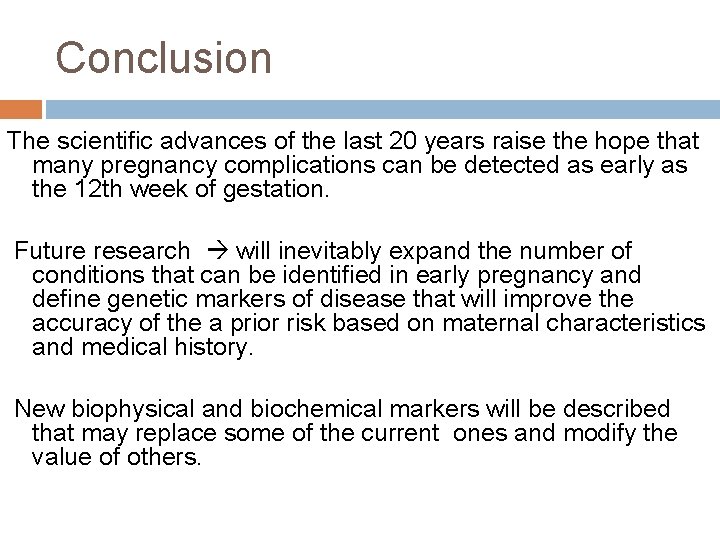 Conclusion

The scientific advances of the last 20 years raise the hope that many pregnancy complications can be detected as early as the 12th week of gestation.

Future research → will inevitably expand the number of conditions that can be identified in early pregnancy and define genetic markers of disease that will improve the accuracy of the a prior risk based on maternal characteristics and medical history.

New biophysical and biochemical markers will be described that may replace some of the current ones and modify the value of others.